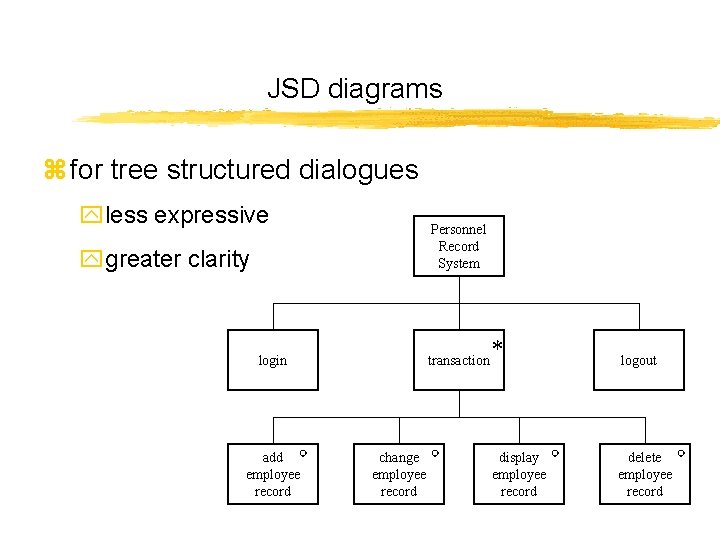 JSD diagrams

for tree structured dialogues

less expressive

greater clarity

Personnel Record System

login

transaction *

logout

add employee record °

change employee record °

display employee record °

delete employee record °